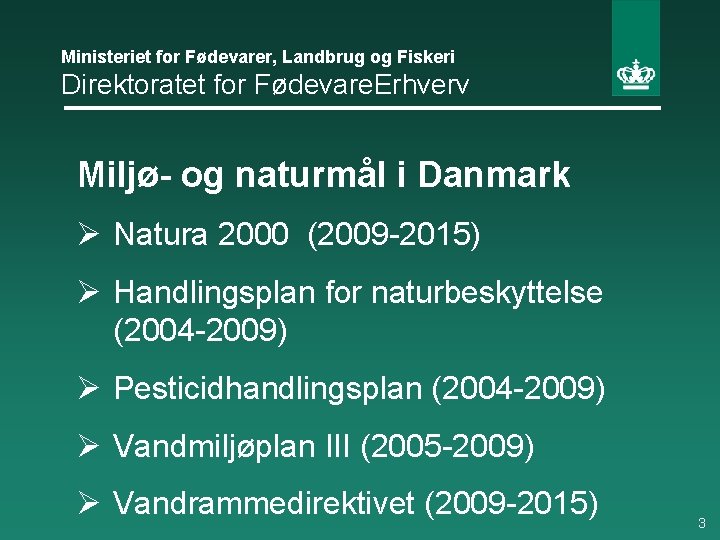 Ministeriet for Fødevarer, Landbrug og Fiskeri
Direktoratet for FødevareErhverv

Miljø- og naturmål i Danmark

➢ Natura 2000 (2009-2015)

➢ Handlingsplan for naturbeskyttelse (2004-2009)

➢ Pesticidhandlingsplan (2004-2009)

➢ Vandmiljøplan III (2005-2009)

➢ Vandrammedirektivet (2009-2015)

3